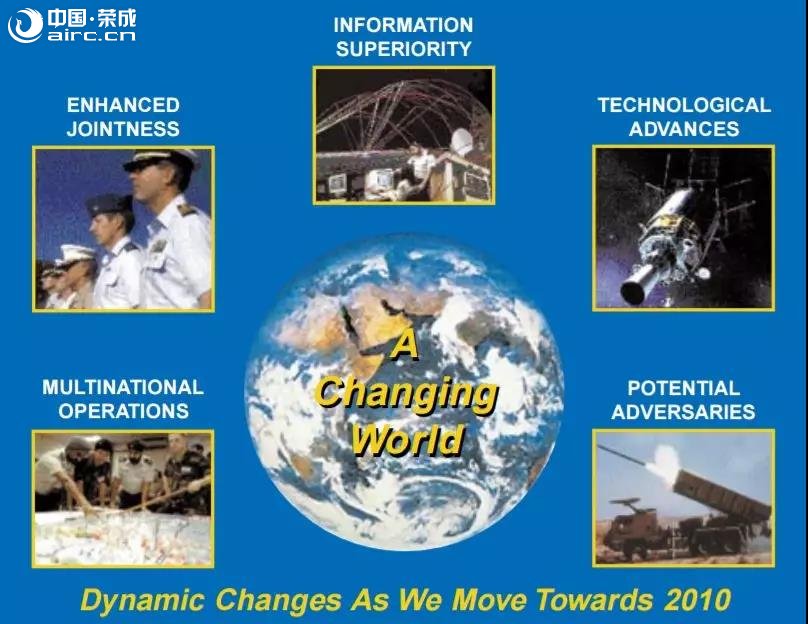 中国·荣成
airc.cn

INFORMATION SUPERIORITY

ENHANCED JOINTNESS

TECHNOLOGICAL ADVANCES

A Changing World

MULTINATIONAL OPERATIONS

POTENTIAL ADVERSARIES

Dynamic Changes As We Move Towards 2010